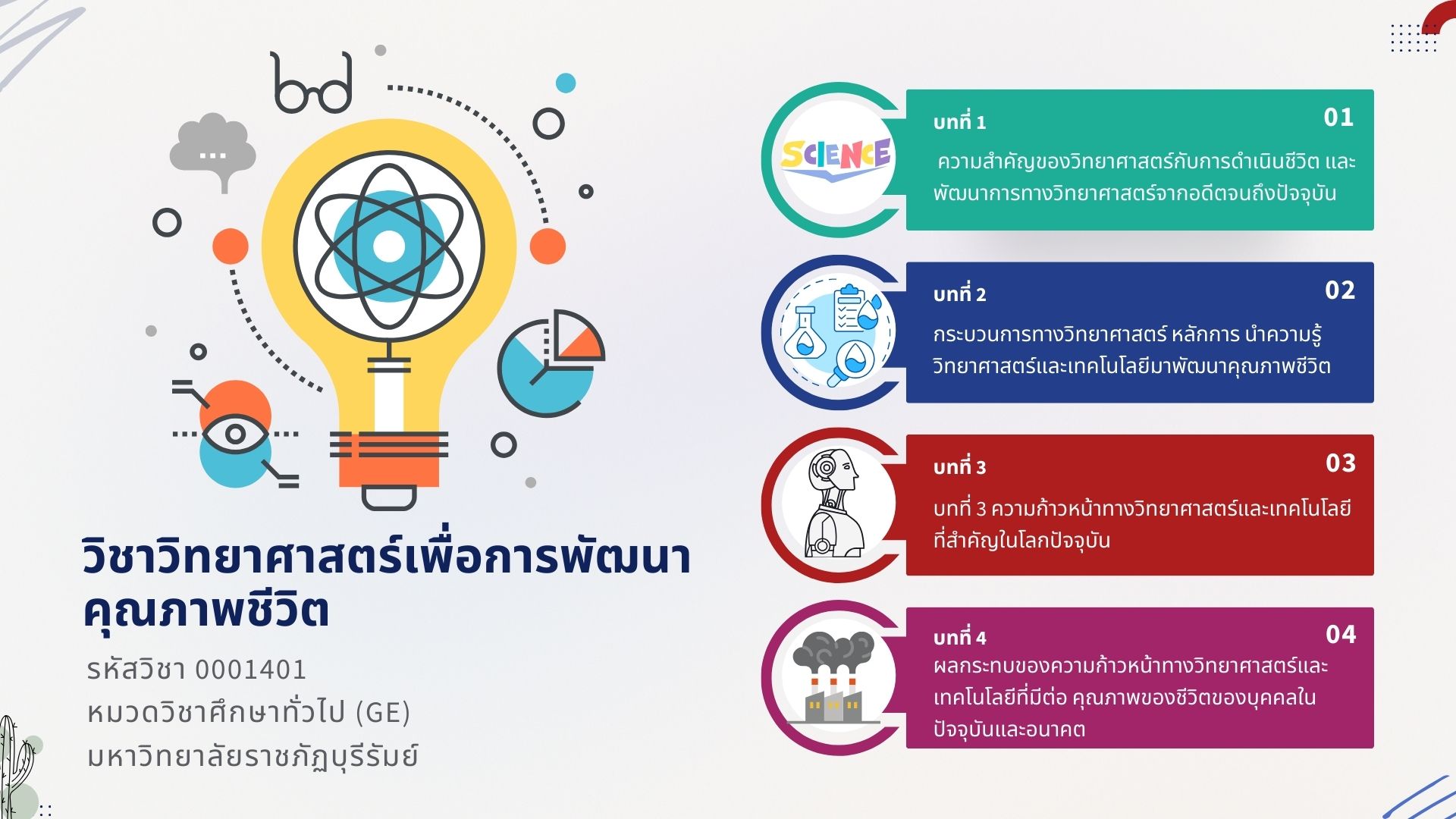 วิชาวิทยาศาสตร์เพื่อการพัฒนาคุณภาพชีวิต

รหัสวิชา 0001401
หมวดวิชาศึกษาทั่วไป (GE)
มหาวิทยาลัยราชภัฏบุรีรัมย์

SCIENCE

บทที่ 1 01
ความสำคัญของวิทยาศาสตร์กับการดำเนินชีวิต และพัฒนาการทางวิทยาศาสตร์จากอดีตจนถึงปัจจุบัน

บทที่ 2 02
กระบวนการทางวิทยาศาสตร์ หลักการ นำความรู้วิทยาศาสตร์และเทคโนโลยีมาพัฒนาคุณภาพชีวิต

บทที่ 3 03
บทที่ 3 ความก้าวหน้าทางวิทยาศาสตร์และเทคโนโลยีที่สำคัญในโลกปัจจุบัน

บทที่ 4 04
ผลกระทบของความก้าวหน้าทางวิทยาศาสตร์และเทคโนโลยีที่มีต่อ คุณภาพของชีวิตของบุคคลในปัจจุบันและอนาคต